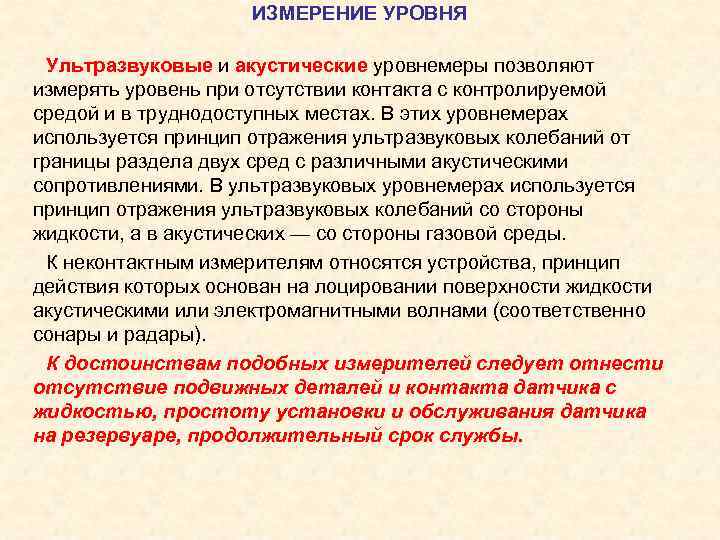 ИЗМЕРЕНИЕ УРОВНЯ

Ультразвуковые и акустические уровнемеры позволяют измерять уровень при отсутствии контакта с контролируемой средой и в труднодоступных местах. В этих уровнемерах используется принцип отражения ультразвуковых колебаний от границы раздела двух сред с различными акустическими сопротивлениями. В ультразвуковых уровнемерах используется принцип отражения ультразвуковых колебаний со стороны жидкости, а в акустических — со стороны газовой среды.

К неконтактным измерителям относятся устройства, принцип действия которых основан на лоцировании поверхности жидкости акустическими или электромагнитными волнами (соответственно сонары и радары).

К достоинствам подобных измерителей следует отнести отсутствие подвижных деталей и контакта датчика с жидкостью, простоту установки и обслуживания датчика на резервуаре, продолжительный срок службы.